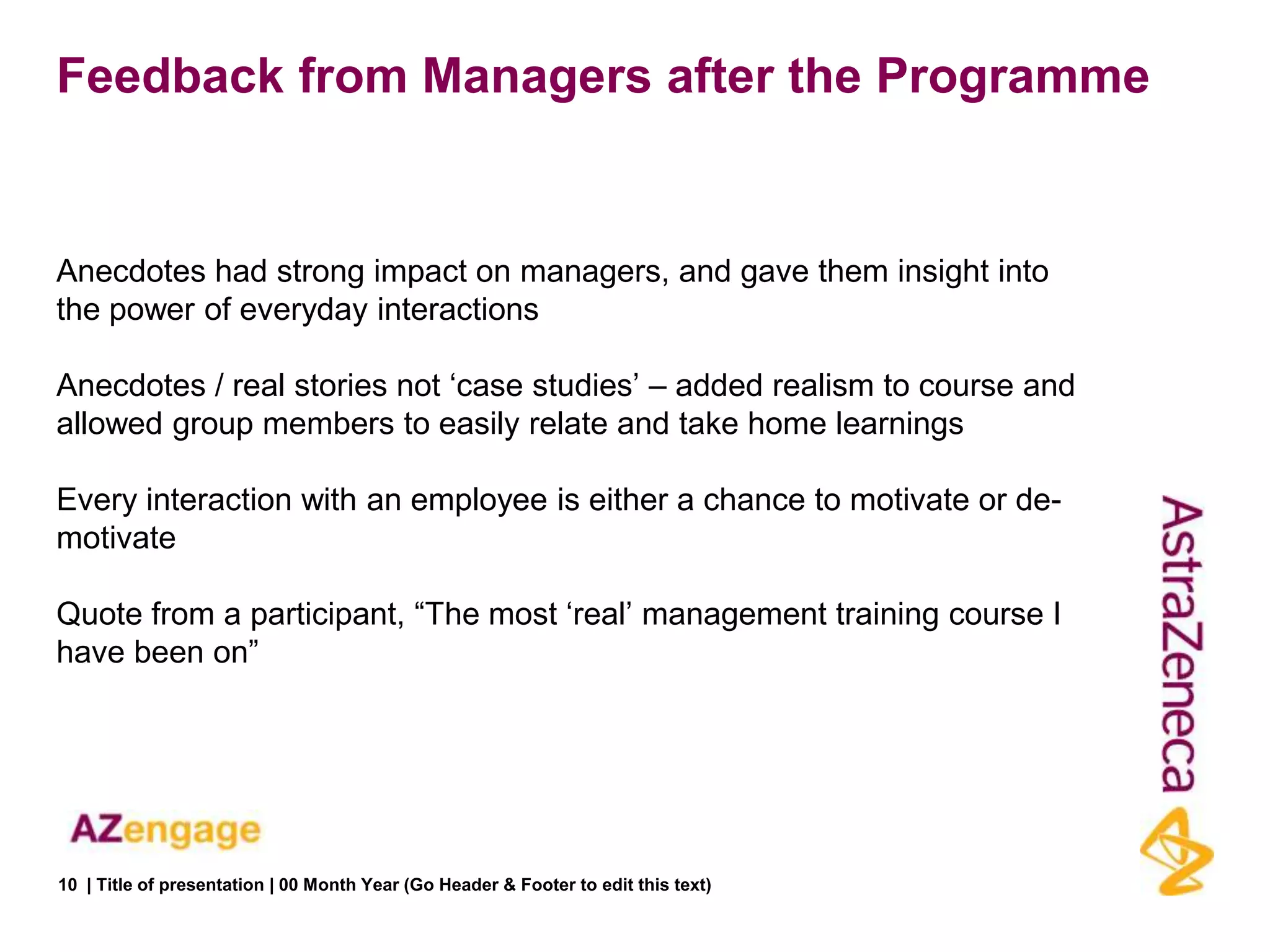 Feedback from Managers after the Programme

Anecdotes had strong impact on managers, and gave them insight into the power of everyday interactions

Anecdotes / real stories not ‘case studies’ – added realism to course and allowed group members to easily relate and take home learnings

Every interaction with an employee is either a chance to motivate or de-motivate

Quote from a participant, “The most ‘real’ management training course I have been on”

AstraZeneca

AZengage

10 | Title of presentation | 00 Month Year (Go Header & Footer to edit this text)